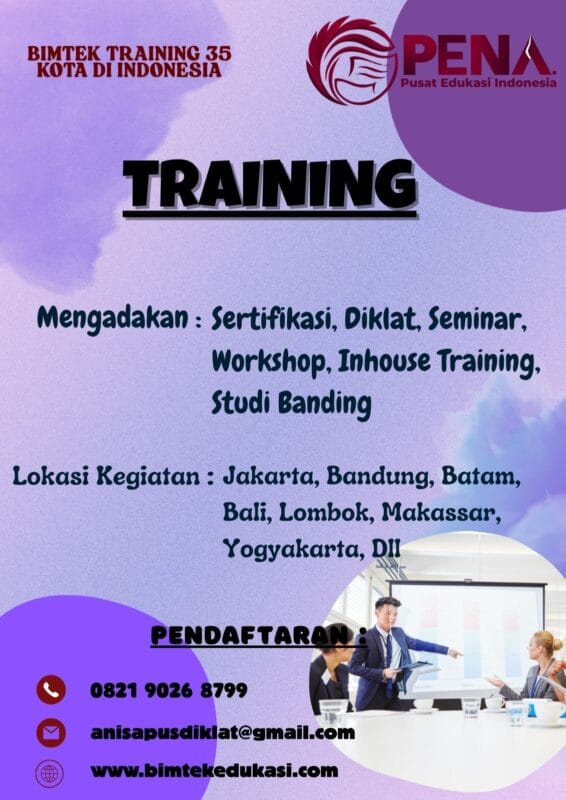 BIMTEK TRAINING 35 KOTA DI INDONESIA

PENA
Pusat Edukasi Indonesia

TRAINING

Mengadakan : Sertifikasi, Diklat, Seminar, Workshop, Inhouse Training, Studi Banding

Lokasi Kegiatan : Jakarta, Bandung, Batam, Bali, Lombok, Makassar, Yogyakarta, Dll

PENDAFTARAN :

0821 9026 8799

anisapusdiklat@gmail.com

www.bimtekedukasi.com